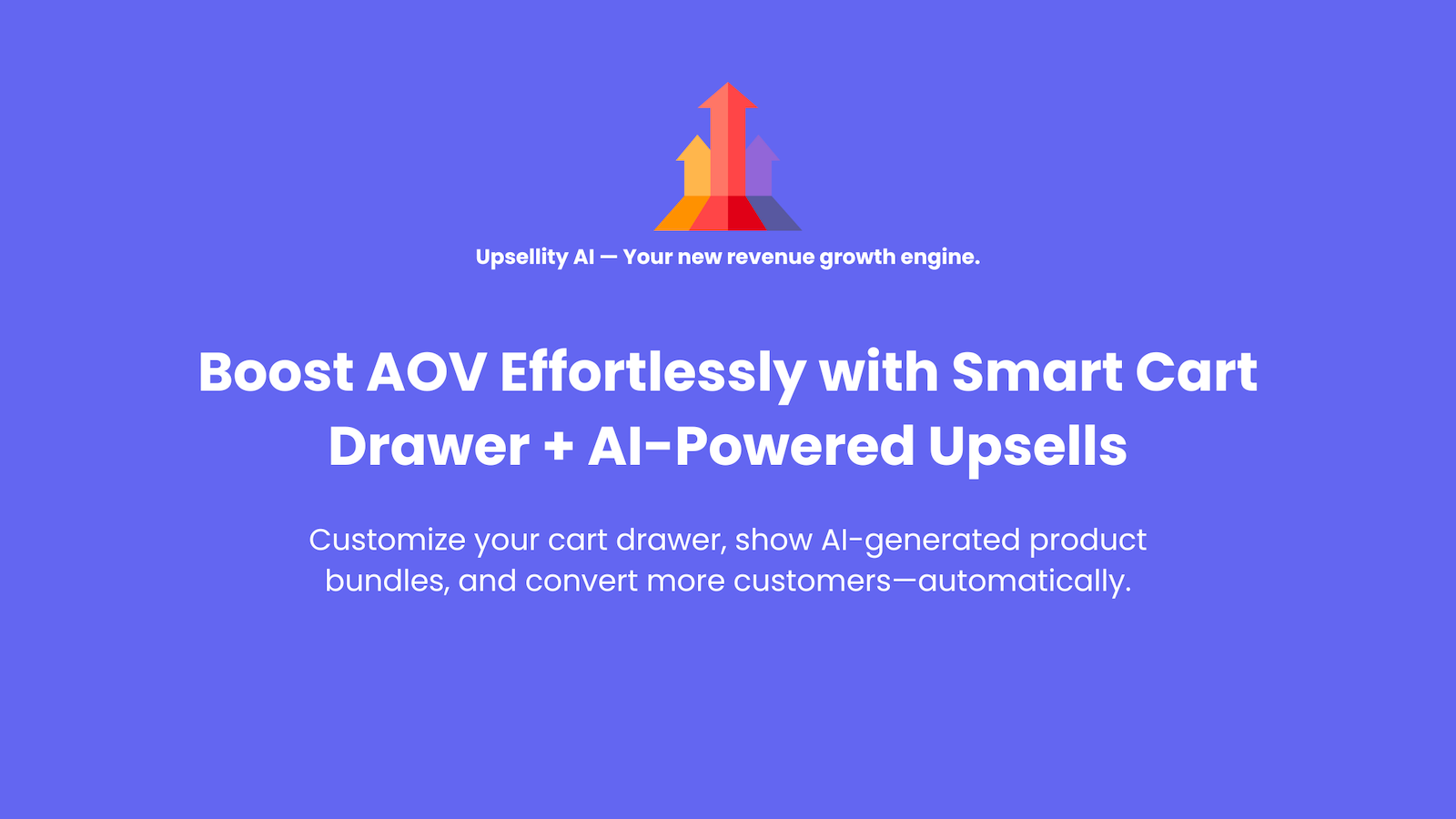 Upsellity AI — Your new revenue growth engine.

Boost AOV Effortlessly with Smart Cart Drawer + AI-Powered Upsells

Customize your cart drawer, show AI-generated product bundles, and convert more customers—automatically.